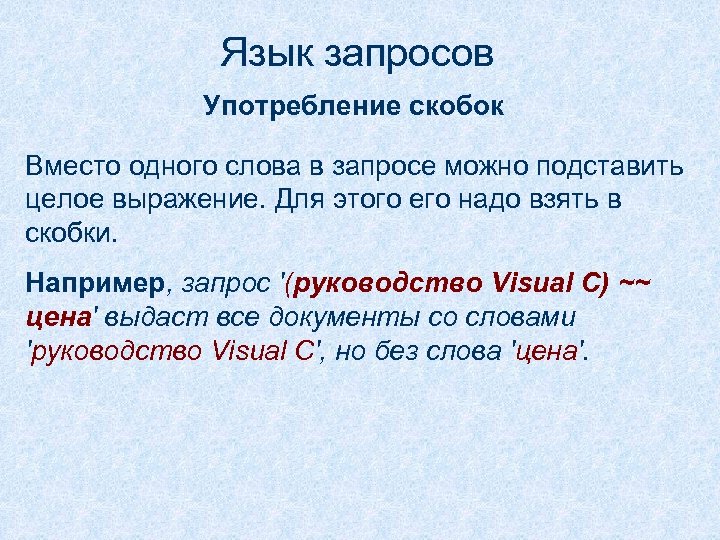 Язык запросов

Употребление скобок

Вместо одного слова в запросе можно подставить целое выражение. Для этого его надо взять в скобки.

Например, запрос '(руководство Visual C) ~~ цена' выдаст все документы со словами 'руководство Visual C', но без слова 'цена'.